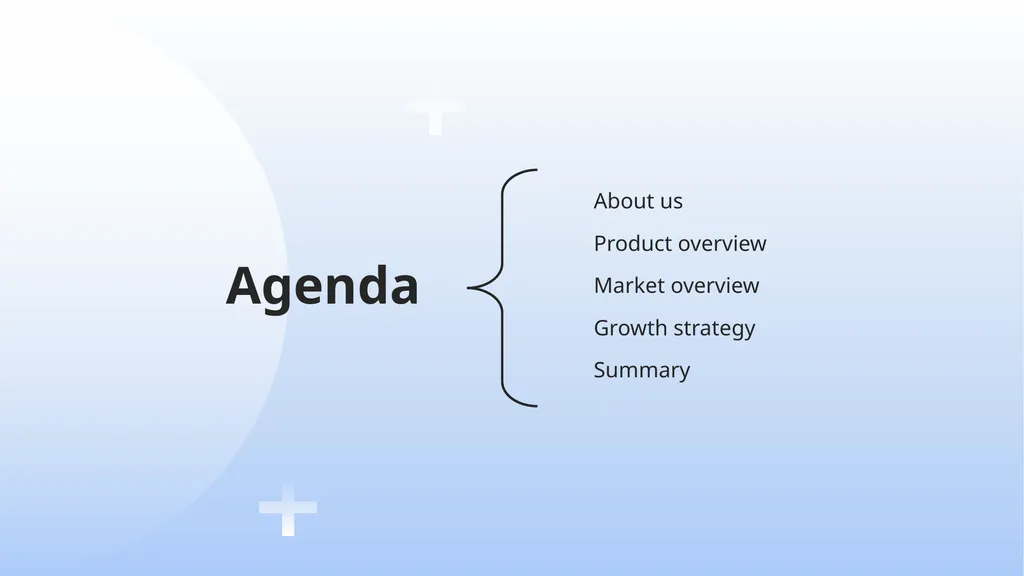 Agenda

About us
Product overview
Market overview
Growth strategy
Summary